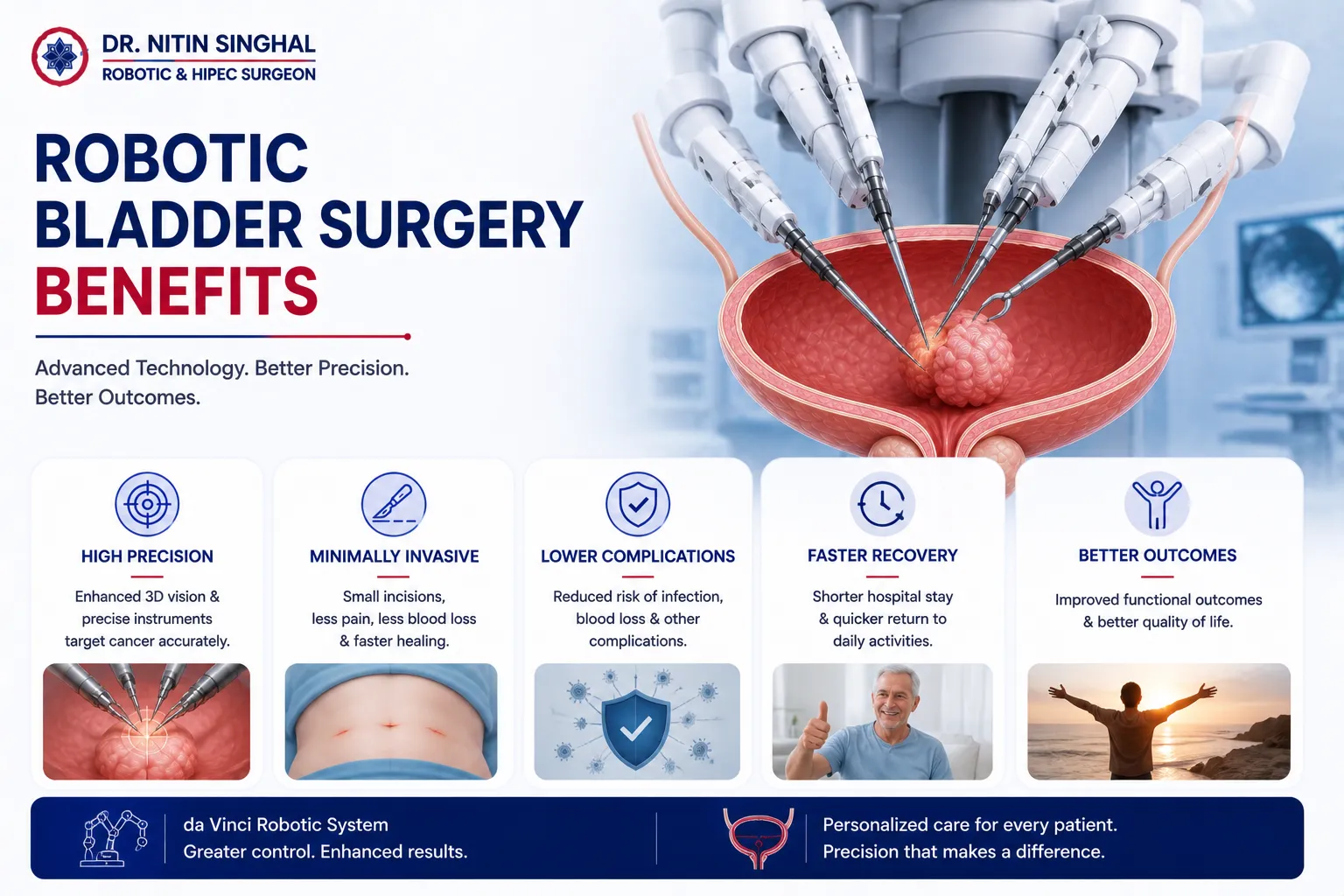 DR. NITIN SINGHAL
ROBOTIC & HIPEC SURGEON

ROBOTIC
BLADDER SURGERY
BENEFITS

Advanced Technology. Better Precision.
Better Outcomes.

HIGH PRECISION

Enhanced 3D vision & precise instruments target cancer accurately.

MINIMALLY INVASIVE

Small incisions, less pain, less blood loss & faster healing.

LOWER COMPLICATIONS

Reduced risk of infection, blood loss & other complications.

FASTER RECOVERY

Shorter hospital stay & quicker return to daily activities.

BETTER OUTCOMES

Improved functional outcomes & better quality of life.

da Vinci Robotic System
Greater control. Enhanced results.

Personalized care for every patient.
Precision that makes a difference.